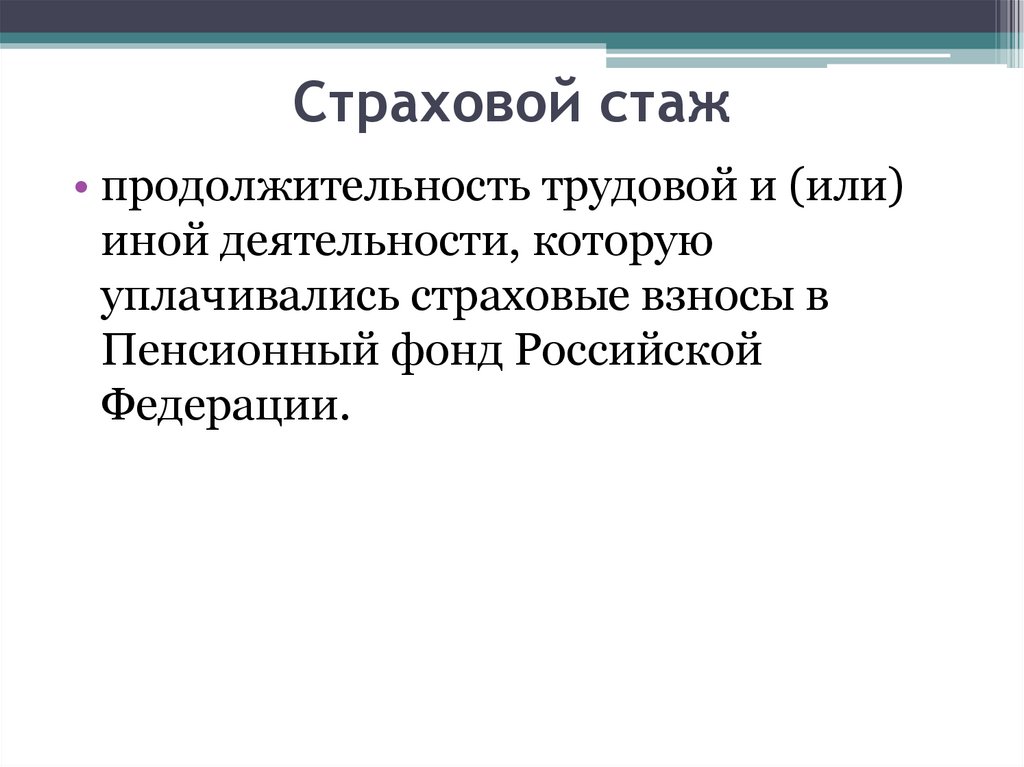 Страховой стаж

• продолжительность трудовой и (или) иной деятельности, которую уплачивались страховые взносы в Пенсионный фонд Российской Федерации.